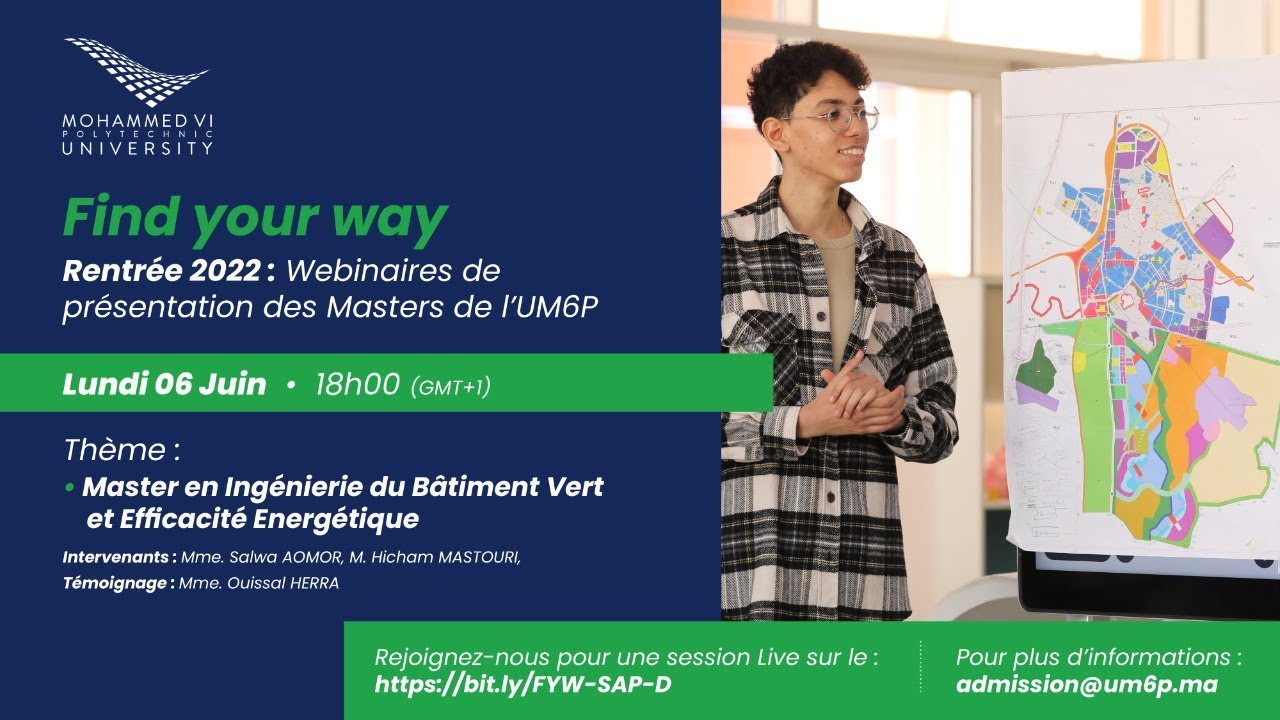 MOHAMMED VI
POLYTECHNIC
UNIVERSITY

Find your way

Rentrée 2022 : Webinaires de présentation des Masters de l'UM6P

Lundi 06 Juin • 18h00 (GMT+1)

Thème :

• Master en Ingénierie du Bâtiment Vert et Efficacité Energétique

Intervenants : Mme. Salwa AOMOR, M. Hicham MASTOURI,
Témoignage : Mme. Ouissal HERRA

Rejoignez-nous pour une session Live sur le :
https://bit.ly/FYW-SAP-D

Pour plus d'informations :
admission@um6p.ma